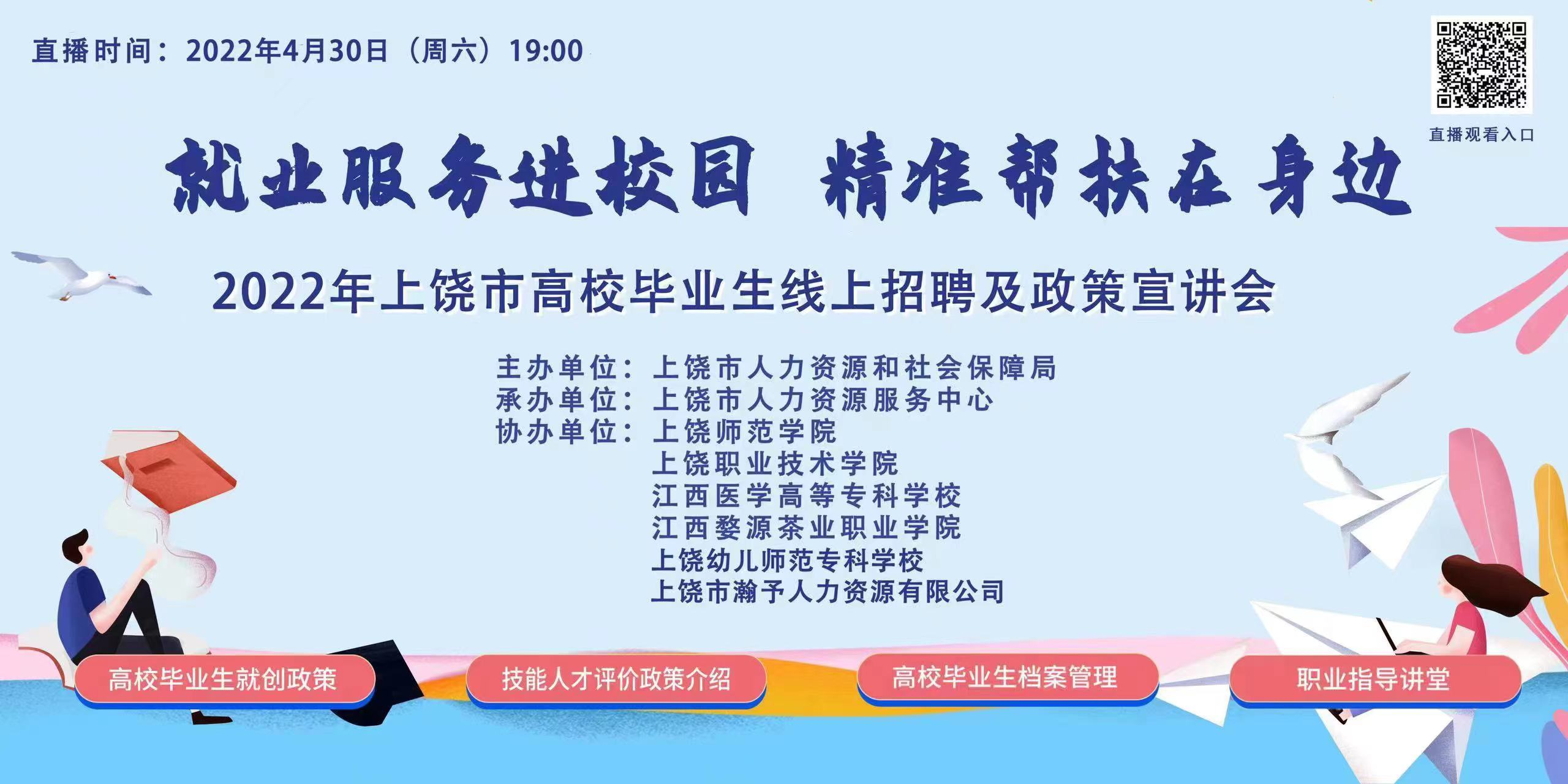 直播时间：2022年4月30日（周六）19:00

直播观看入口

就业服务进校园 精准帮扶在身边

2022年上饶市高校毕业生线上招聘及政策宣讲会

主办单位：上饶市人力资源和社会保障局
承办单位：上饶市人力资源服务中心
协办单位：上饶师范学院
上饶职业技术学院
江西医学高等专科学校
江西婺源茶业职业学院
上饶幼儿师范专科学校
上饶市瀚予人力资源有限公司

高校毕业生就创政策

技能人才评价政策介绍

高校毕业生档案管理

职业指导讲堂